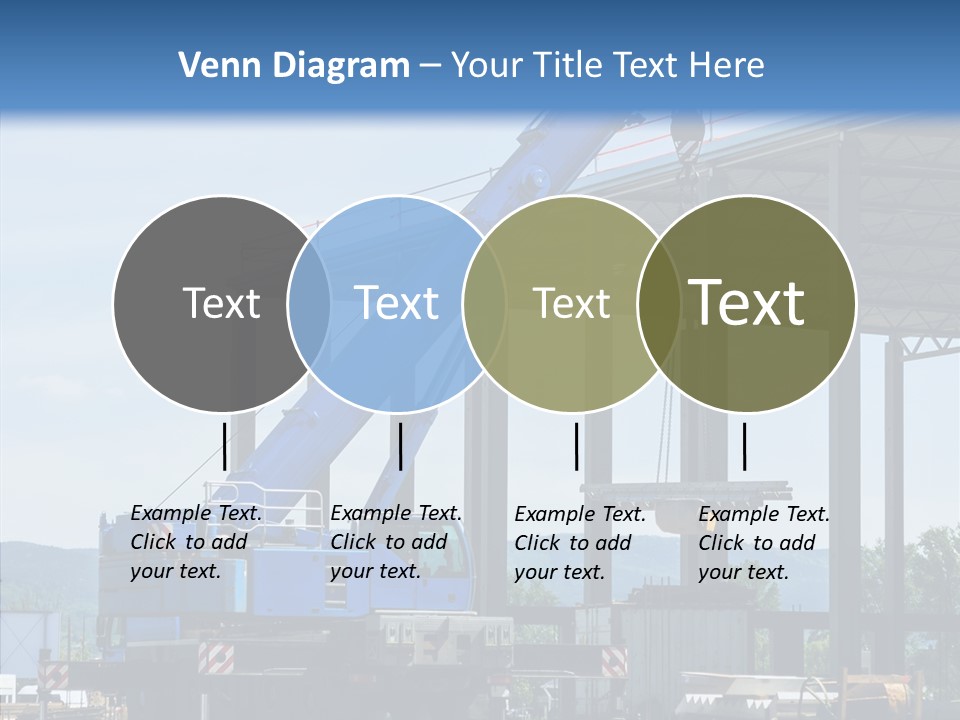 Venn Diagram – Your Title Text Here

Text

Text

Text

Text

Example Text. Click to add your text.

Example Text. Click to add your text.

Example Text. Click to add your text.

Example Text. Click to add your text.